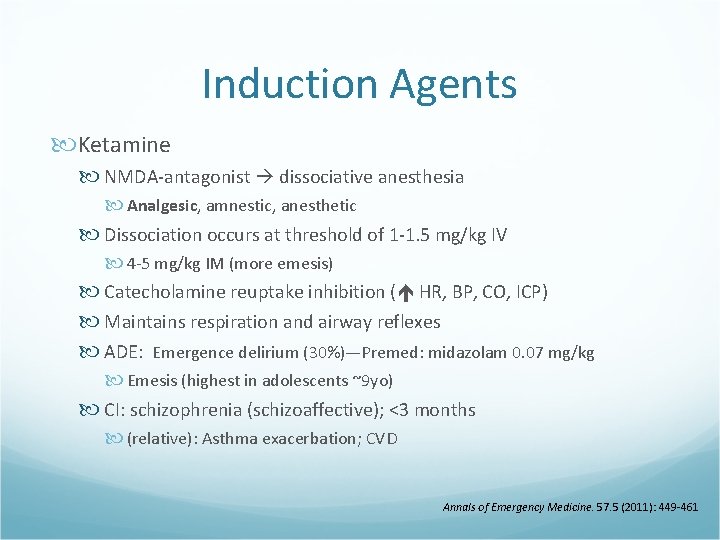 Induction Agents

Ketamine

NMDA-antagonist → dissociative anesthesia

Analgesic, amnestic, anesthetic

Dissociation occurs at threshold of 1-1.5 mg/kg IV

4-5 mg/kg IM (more emesis)

Catecholamine reuptake inhibition (↑ HR, BP, CO, ICP)

Maintains respiration and airway reflexes

ADE: Emergence delirium (30%)—Premed: midazolam 0.07 mg/kg

Emesis (highest in adolescents ~9yo)

CI: schizophrenia (schizoaffective); <3 months

(relative): Asthma exacerbation; CVD

Annals of Emergency Medicine. 57.5 (2011): 449-461